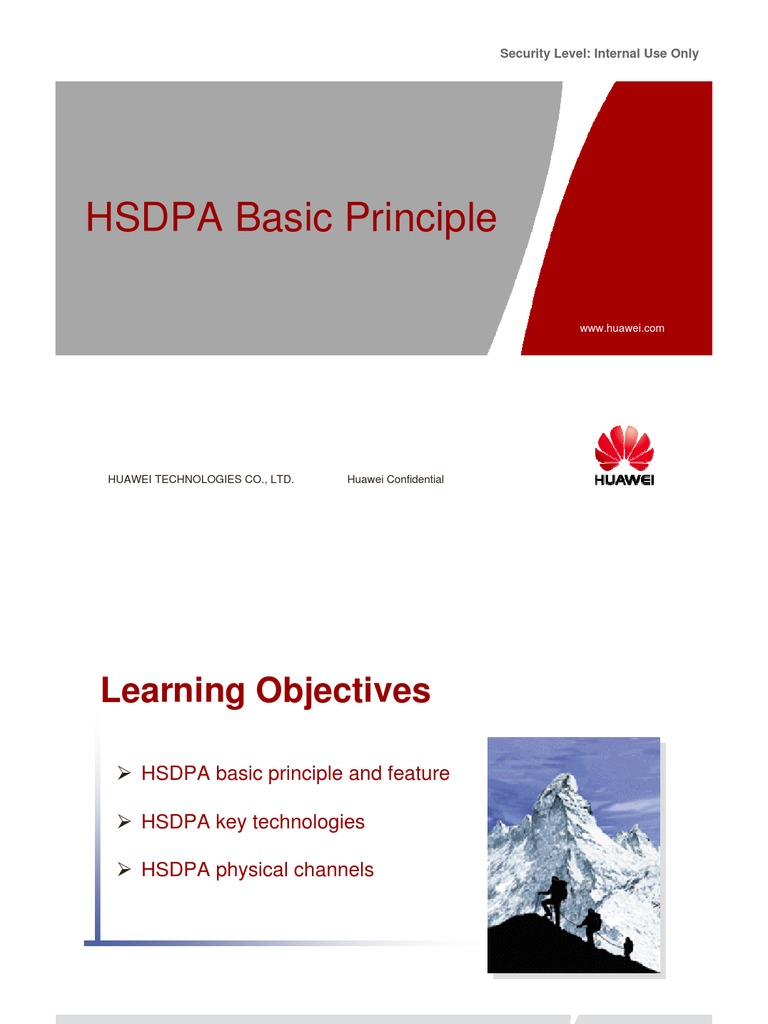 Security Level: Internal Use Only

HSDPA Basic Principle

www.huawei.com

HUAWEI TECHNOLOGIES CO., LTD.

Huawei Confidential

HUAWEI

Learning Objectives

➢ HSDPA basic principle and feature

➢ HSDPA key technologies

➢ HSDPA physical channels